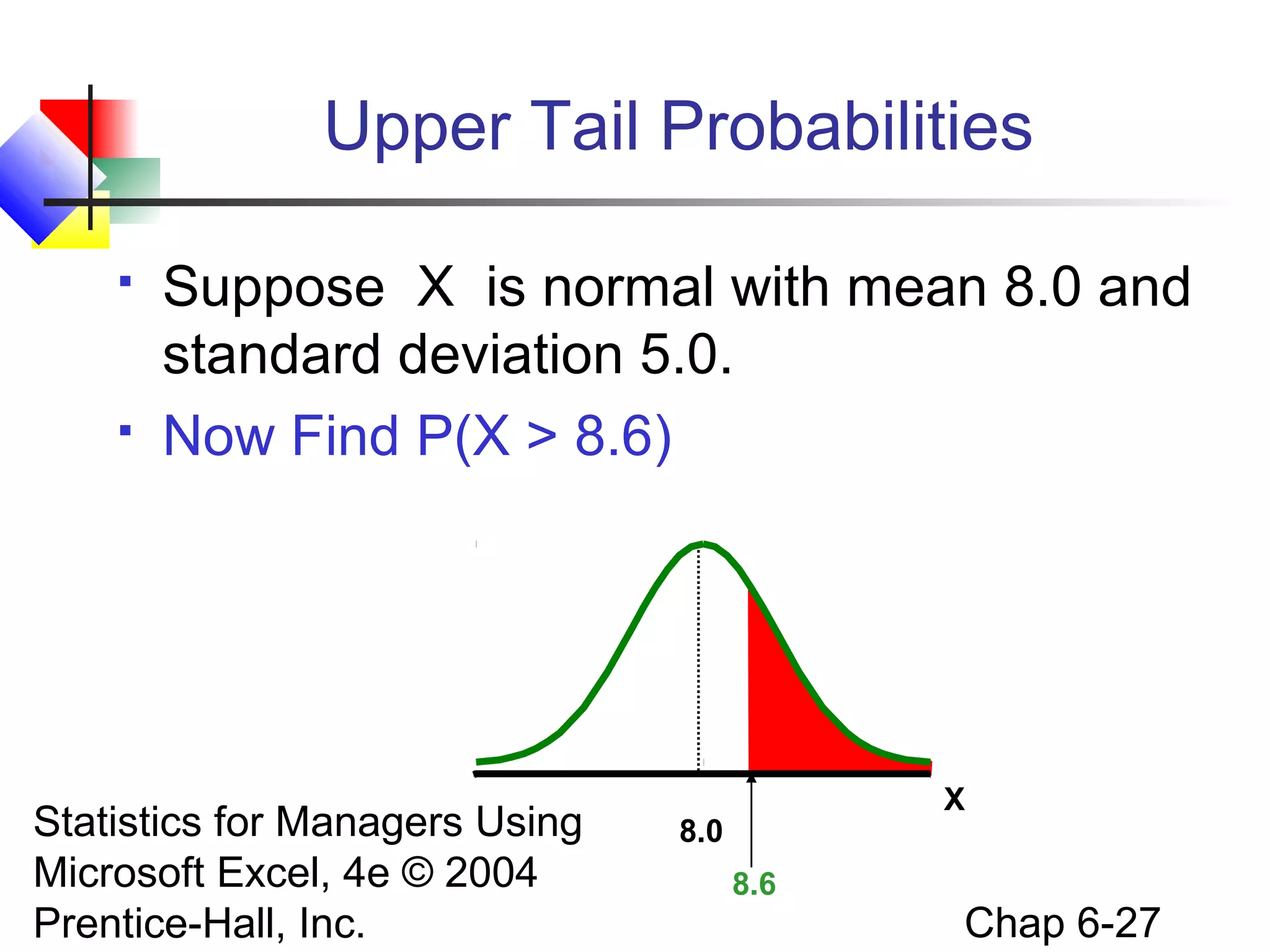 Upper Tail Probabilities

▪ Suppose X is normal with mean 8.0 and standard deviation 5.0.

▪ Now Find P(X > 8.6)

X

8.0

8.6

Statistics for Managers Using Microsoft Excel, 4e © 2004 Prentice-Hall, Inc.

Chap 6-27